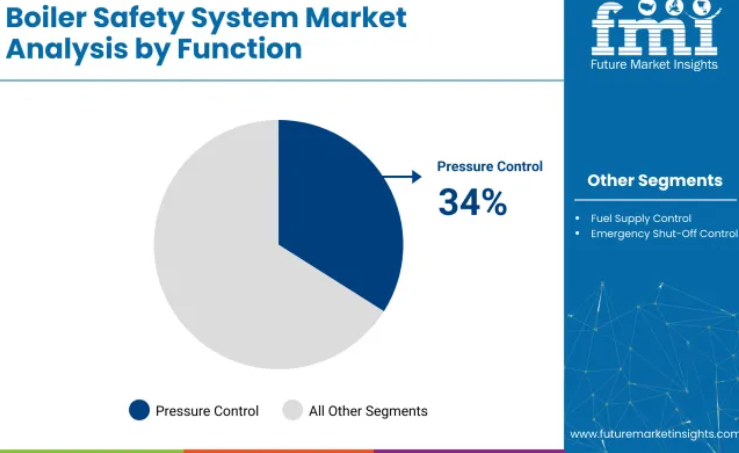 Boiler Safety System Market Analysis by Function

fmi
Future Market Insights

Pressure Control
34%

Other Segments
• Fuel Supply Control
• Emergency Shut-Off Control

Pressure Control   All Other Segments

www.futuremarketinsights.com